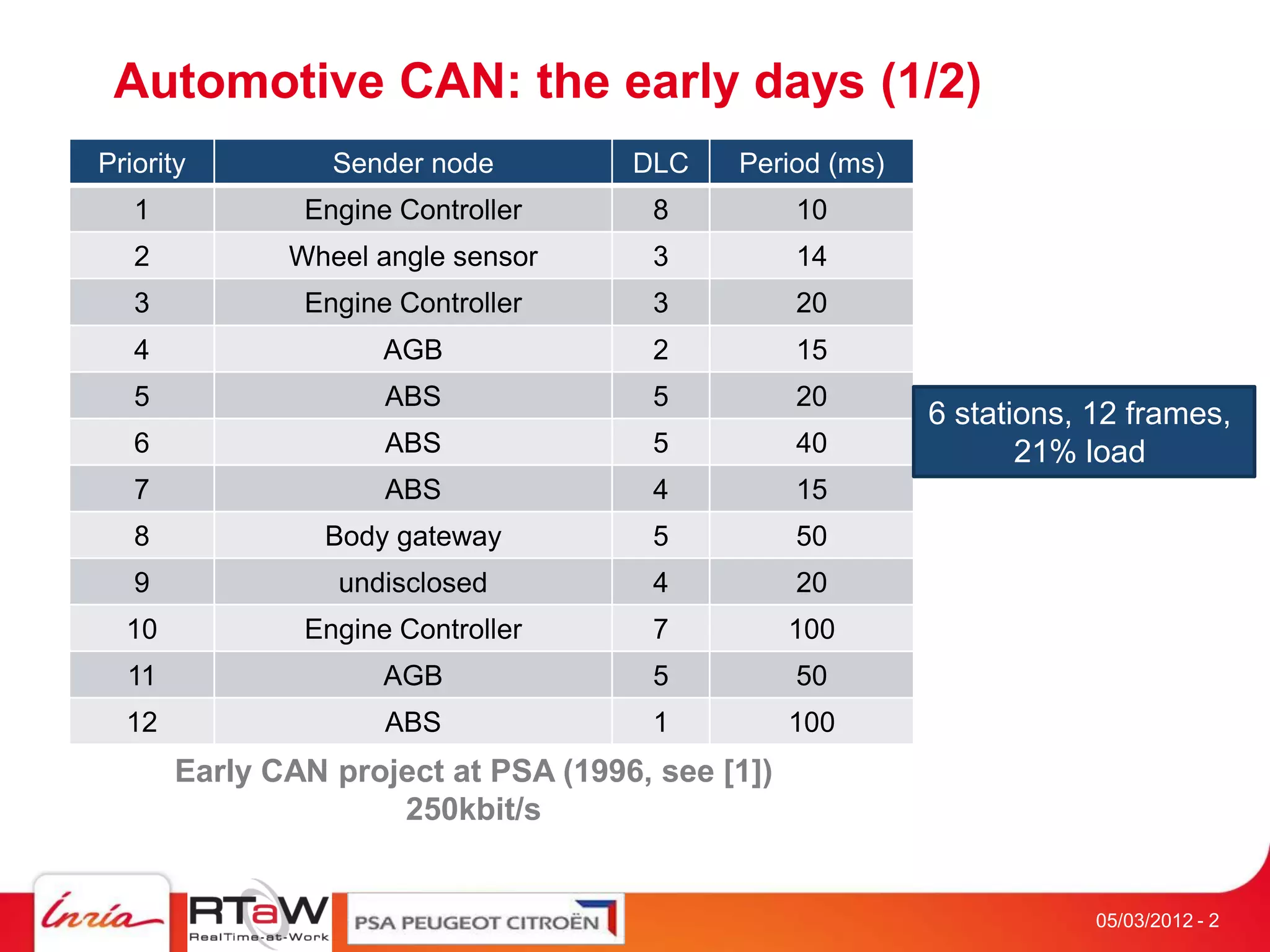 Automotive CAN: the early days (1/2)

| Priority | Sender node | DLC | Period (ms) |
|---|---|---|---|
| 1 | Engine Controller | 8 | 10 |
| 2 | Wheel angle sensor | 3 | 14 |
| 3 | Engine Controller | 3 | 20 |
| 4 | AGB | 2 | 15 |
| 5 | ABS | 5 | 20 |
| 6 | ABS | 5 | 40 |
| 7 | ABS | 4 | 15 |
| 8 | Body gateway | 5 | 50 |
| 9 | undisclosed | 4 | 20 |
| 10 | Engine Controller | 7 | 100 |
| 11 | AGB | 5 | 50 |
| 12 | ABS | 1 | 100 |

6 stations, 12 frames, 21% load

Early CAN project at PSA (1996, see [1])
250kbit/s

inria RTaW RealTime-at-Work PSA PEUGEOT CITROËN

05/03/2012 - 2